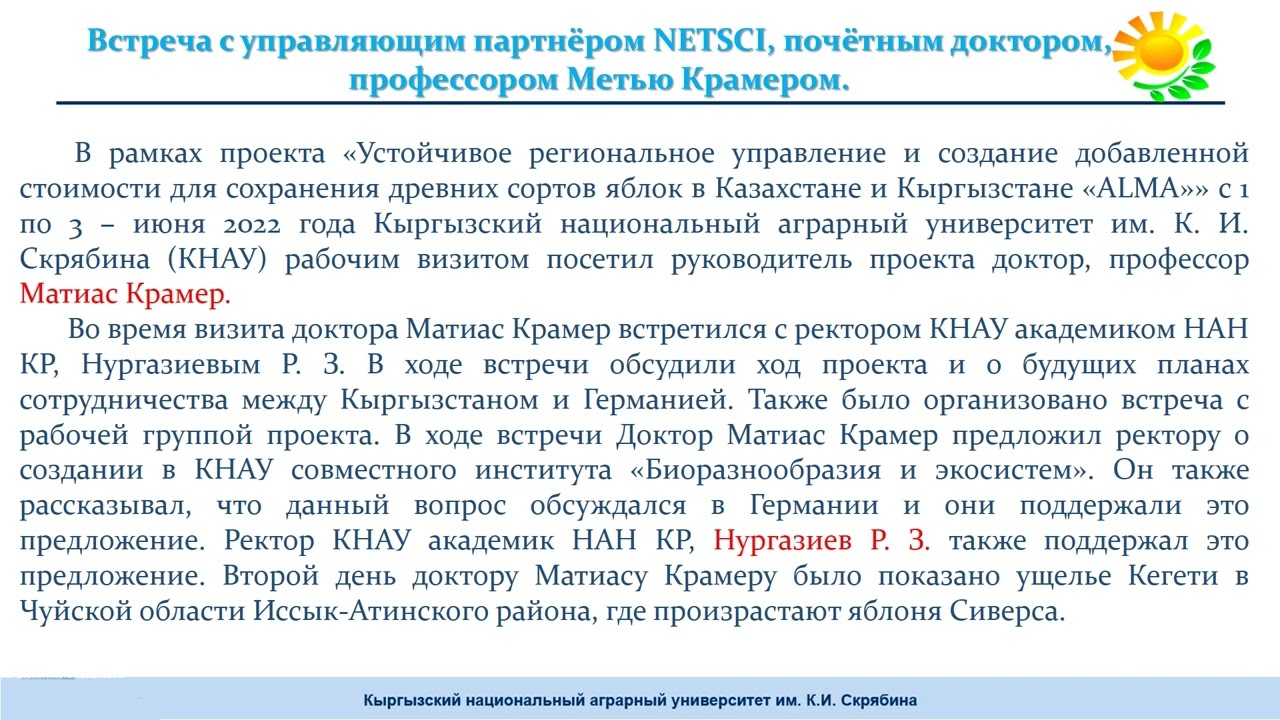 Встреча с управляющим партнёром NETSCI, почётным доктором, профессором Метью Крамером.

В рамках проекта «Устойчивое региональное управление и создание добавленной стоимости для сохранения древних сортов яблок в Казахстане и Кыргызстане «ALMA»» с 1 по 3 – июня 2022 года Кыргызский национальный аграрный университет им. К. И. Скрябина (КНАУ) рабочим визитом посетил руководитель проекта доктор, профессор Матиас Крамер.

Во время визита доктора Матиас Крамер встретился с ректором КНАУ академиком НАН КР, Нургазиевым Р. З. В ходе встречи обсудили ход проекта и о будущих планах сотрудничества между Кыргызстаном и Германией. Также было организовано встреча с рабочей группой проекта. В ходе встречи Доктор Матиас Крамер предложил ректору о создании в КНАУ совместного института «Биоразнообразия и экосистем». Он также рассказывал, что данный вопрос обсуждался в Германии и они поддержали это предложение. Ректор КНАУ академик НАН КР, Нургазиев Р. З. также поддержал это предложение. Второй день доктору Матиасу Крамеру было показано ущелье Кегети в Чуйской области Иссык-Атинского района, где произрастают яблоня Сиверса.

Кыргызский национальный аграрный университет им. К.И. Скрябина